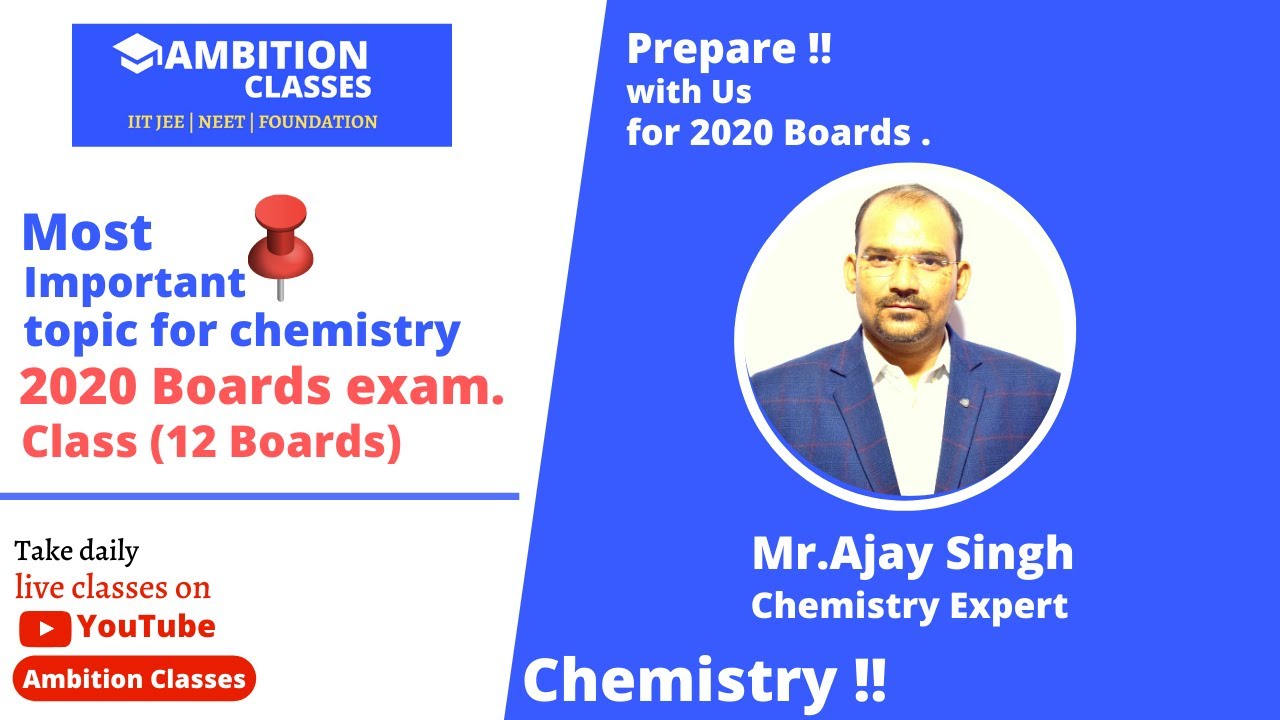 AMBITION CLASSES
IIT JEE | NEET | FOUNDATION

Most Important topic for chemistry
2020 Boards exam.
Class (12 Boards)

Take daily
live classes on
YouTube
Ambition Classes

Prepare !!
with Us
for 2020 Boards .

Mr.Ajay Singh
Chemistry Expert

Chemistry !!